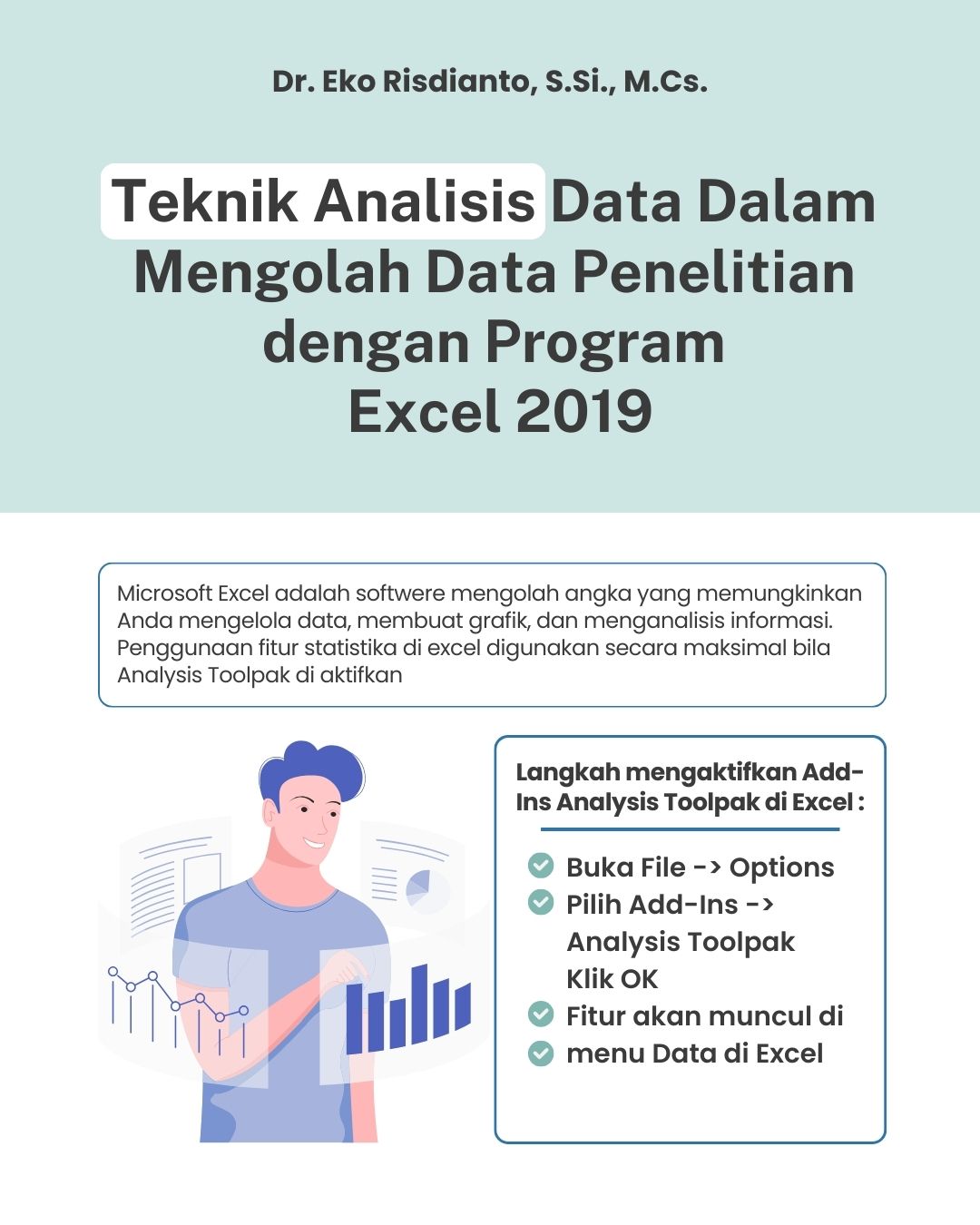 Dr. Eko Risdianto, S.Si., M.Cs.

Teknik Analisis Data Dalam Mengolah Data Penelitian dengan Program Excel 2019

Microsoft Excel adalah softwere mengolah angka yang memungkinkan Anda mengelola data, membuat grafik, dan menganalisis informasi. Penggunaan fitur statistika di excel digunakan secara maksimal bila Analysis Toolpak di aktifkan

Langkah mengaktifkan Add-Ins Analysis Toolpak di Excel :

Buka File -> Options
Pilih Add-Ins -> Analysis Toolpak Klik OK
Fitur akan muncul di
menu Data di Excel